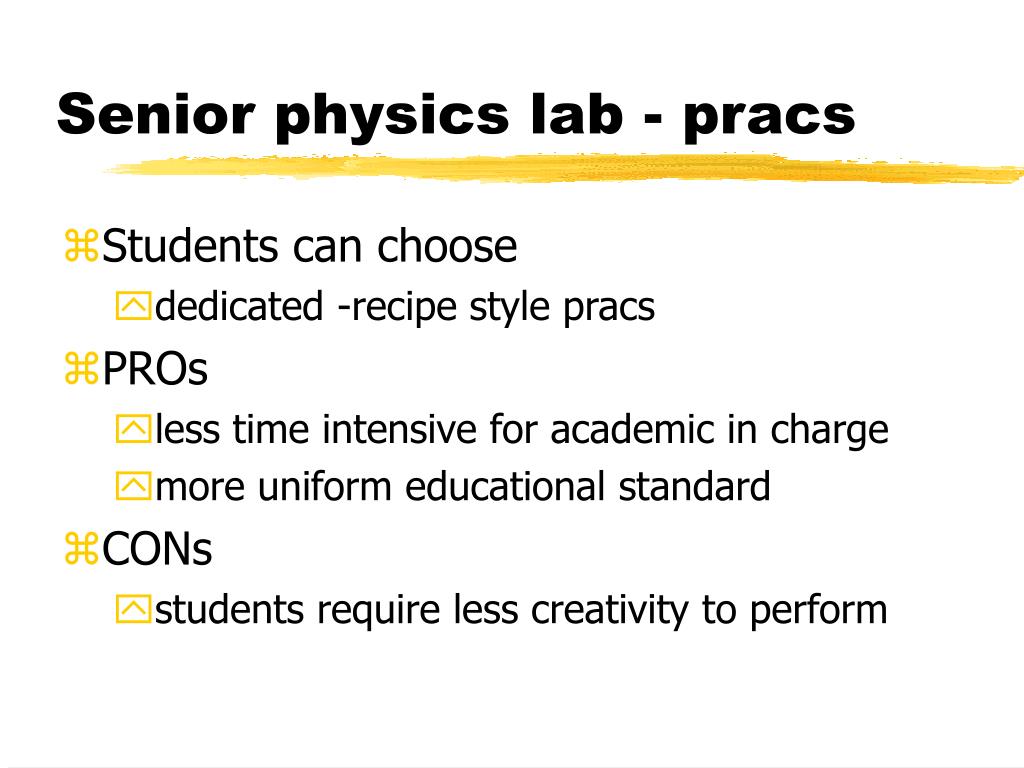 Senior physics lab - pracs

Students can choose
dedicated -recipe style pracs
PROs
less time intensive for academic in charge
more uniform educational standard
CONs
students require less creativity to perform